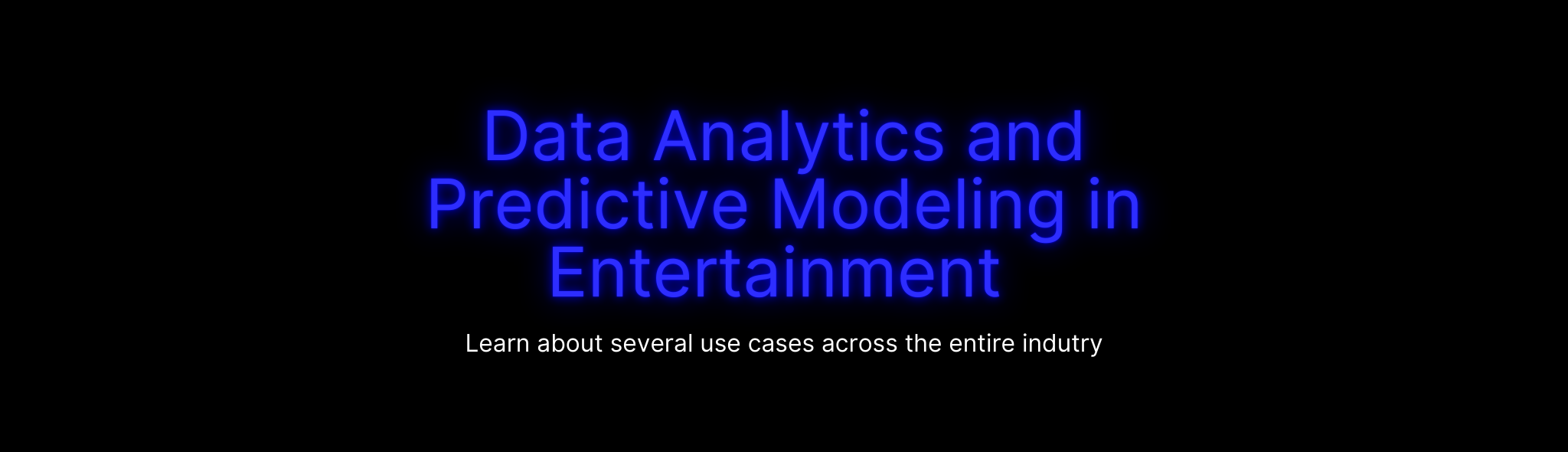 Data Analytics and Predictive Modeling in Entertainment

Learn about several use cases across the entire indutry